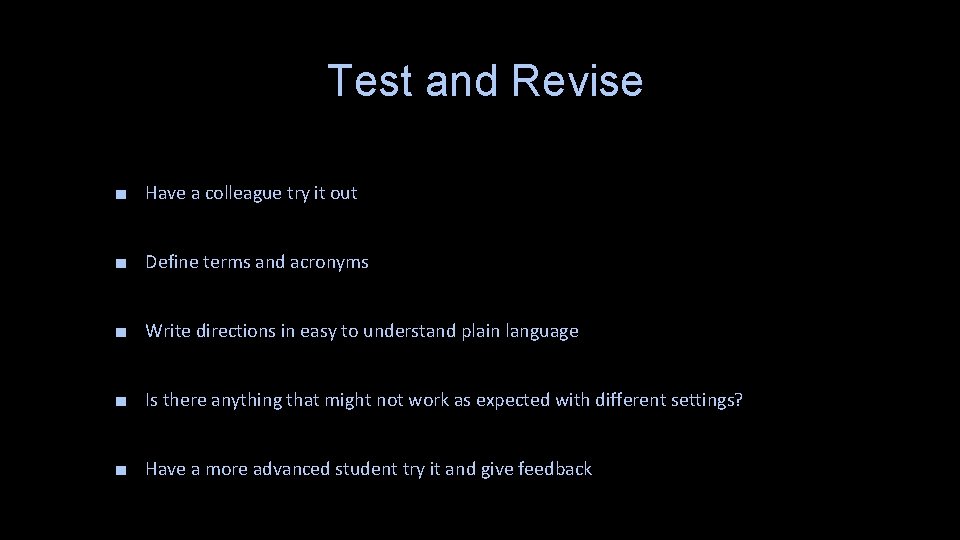 Test and Revise

■ Have a colleague try it out

■ Define terms and acronyms

■ Write directions in easy to understand plain language

■ Is there anything that might not work as expected with different settings?

■ Have a more advanced student try it and give feedback